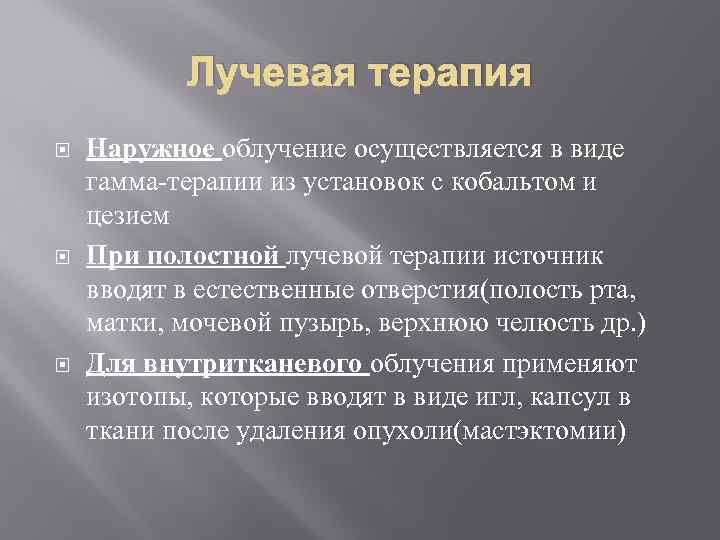 Лучевая терапия

Наружное облучение осуществляется в виде гамма-терапии из установок с кобальтом и цезием

При полостной лучевой терапии источник вводят в естественные отверстия(полость рта, матки, мочевой пузырь, верхнюю челюсть др.)

Для внутритканевого облучения применяют изотопы, которые вводят в виде игл, капсул в ткани после удаления опухоли(мастэктомии)